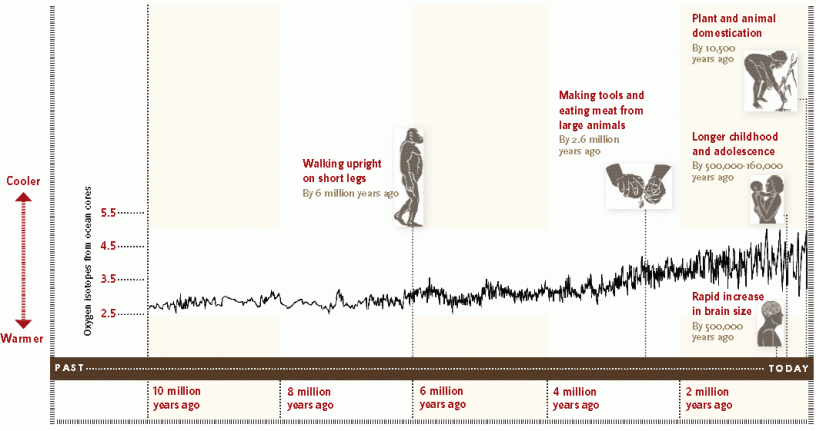 Cooler

Warmer

Oxygen isotopes from ocean cores

5.5
4.5
3.5
2.5

Walking upright on short legs
By 6 million years ago

Making tools and eating meat from large animals
By 2.6 million years ago

Plant and animal domestication
By 10,500 years ago

Longer childhood and adolescence
By 500,000-160,000 years ago

Rapid increase in brain size
By 500,000 years ago

PAST

TODAY

10 million years ago
8 million years ago
6 million years ago
4 million years ago
2 million years ago